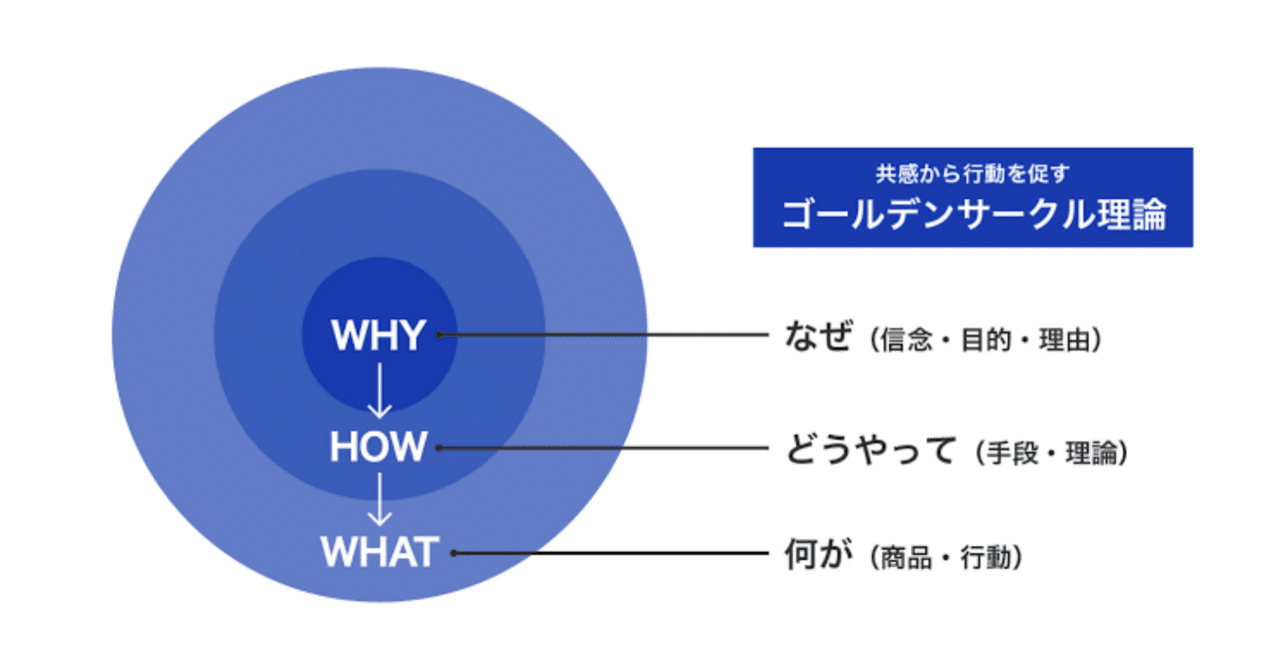 共感から行動を促す
ゴールデンサークル理論

WHY
HOW
WHAT

なぜ（信念・目的・理由）
どうやって（手段・理論）
何が（商品・行動）